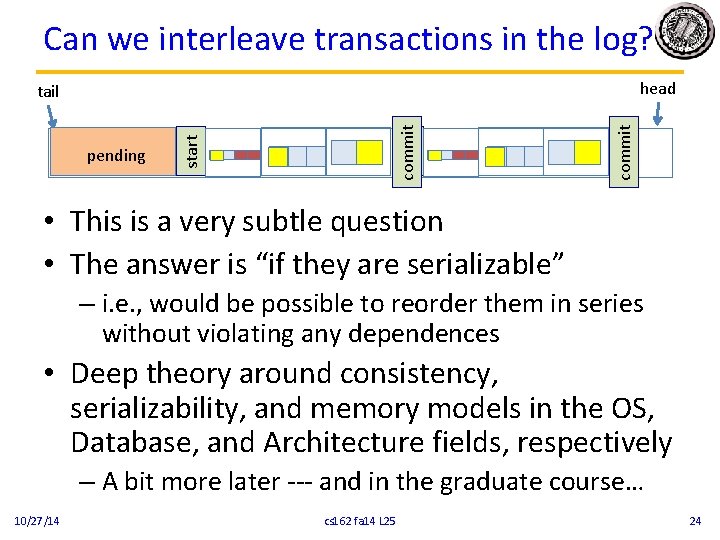 Can we interleave transactions in the log?

tail

head

pending

start

commit

commit

• This is a very subtle question
• The answer is "if they are serializable"
– i.e., would be possible to reorder them in series without violating any dependences
• Deep theory around consistency, serializability, and memory models in the OS, Database, and Architecture fields, respectively
– A bit more later --- and in the graduate course…

10/27/14

cs162 fa14 L25

24